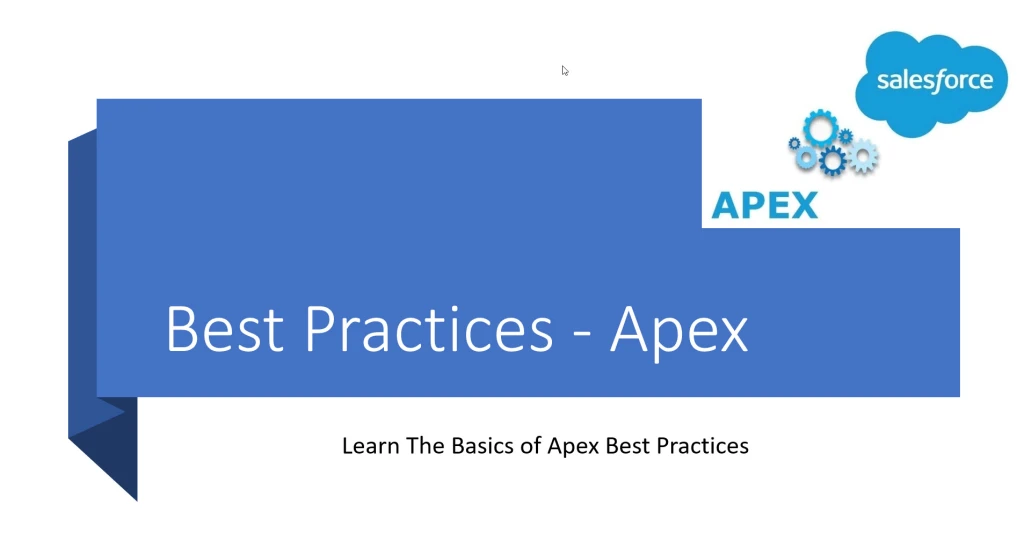 salesforce

APEX

Best Practices - Apex

Learn The Basics of Apex Best Practices